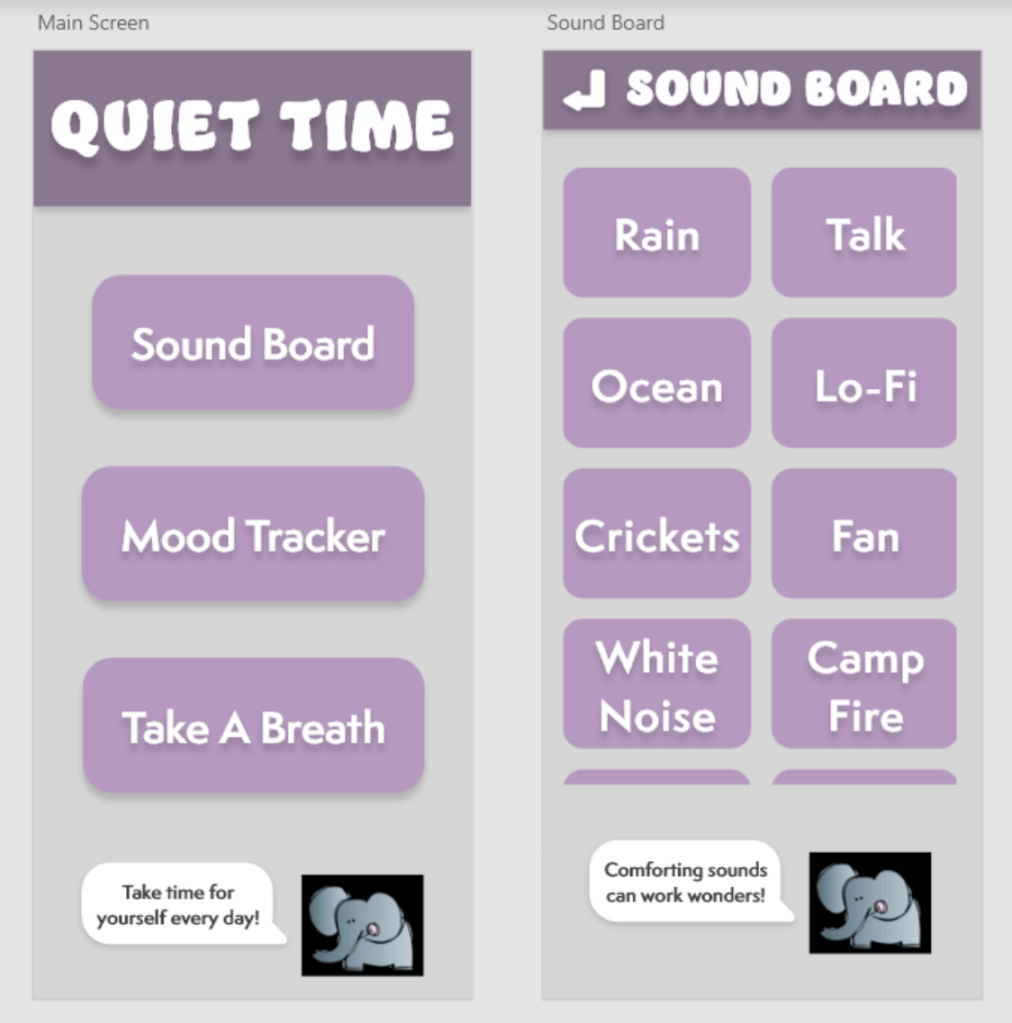 Main Screen

QUIET TIME

Sound Board

Mood Tracker

Take A Breath

Take time for yourself every day!

Sound Board

SOUND BOARD

Rain

Talk

Ocean

Lo-Fi

Crickets

Fan

White Noise

Camp Fire

Comforting sounds can work wonders!